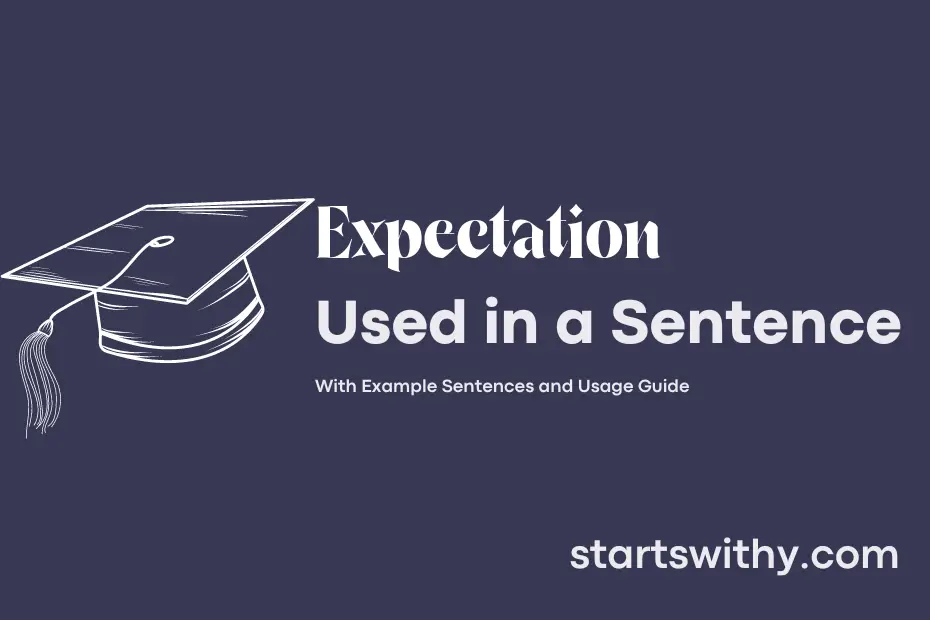 Expectation
Used in a Sentence

With Example Sentences and Usage Guide

startswithy.com